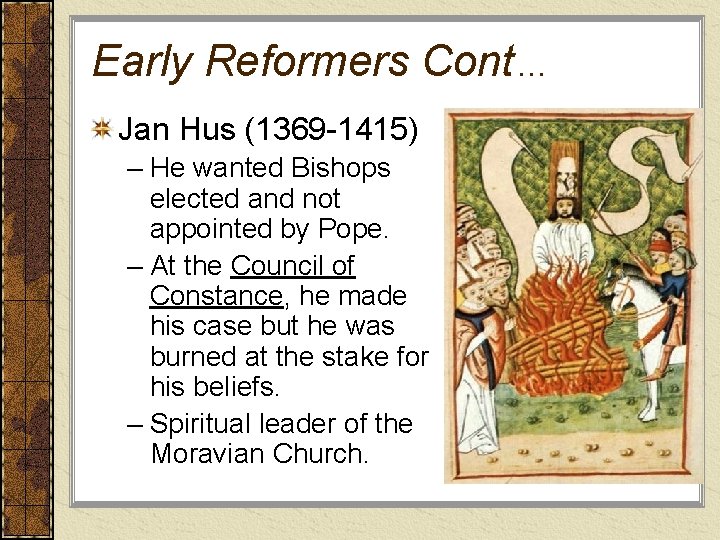 Early Reformers Cont…

Jan Hus (1369-1415)

– He wanted Bishops elected and not appointed by Pope.

– At the Council of Constance, he made his case but he was burned at the stake for his beliefs.

– Spiritual leader of the Moravian Church.